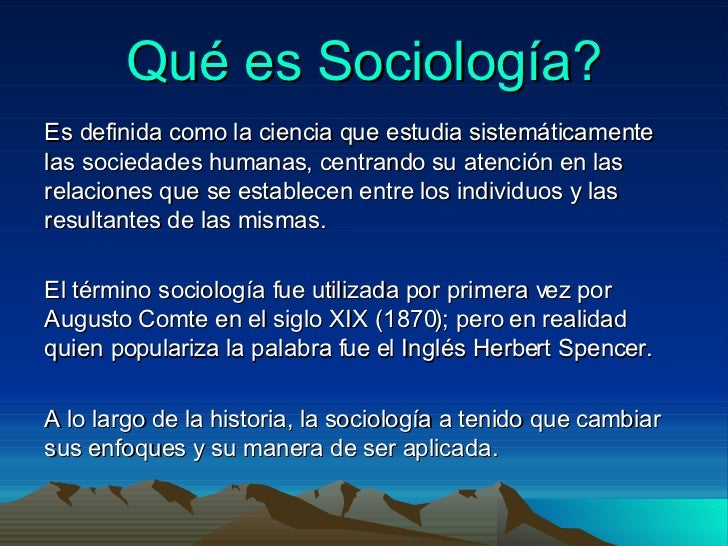 Qué es Sociología?

Es definida como la ciencia que estudia sistemáticamente las sociedades humanas, centrando su atención en las relaciones que se establecen entre los individuos y las resultantes de las mismas.

El término sociología fue utilizada por primera vez por Augusto Comte en el siglo XIX (1870); pero en realidad quien populariza la palabra fue el Inglés Herbert Spencer.

A lo largo de la historia, la sociología a tenido que cambiar sus enfoques y su manera de ser aplicada.